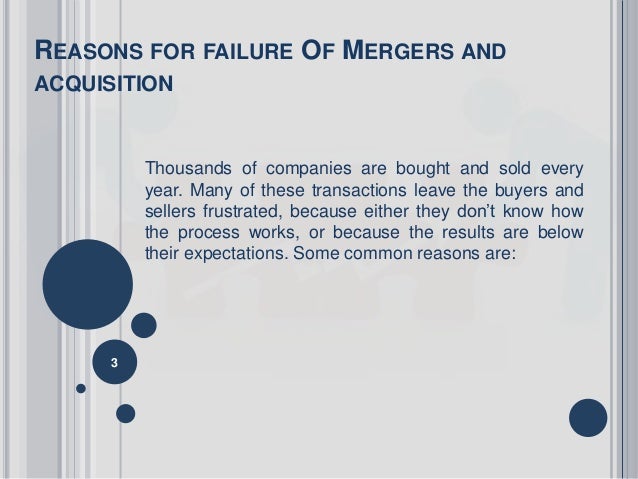 REASONS FOR FAILURE OF MERGERS AND ACQUISITION

Thousands of companies are bought and sold every year. Many of these transactions leave the buyers and sellers frustrated, because either they don't know how the process works, or because the results are below their expectations. Some common reasons are:

3